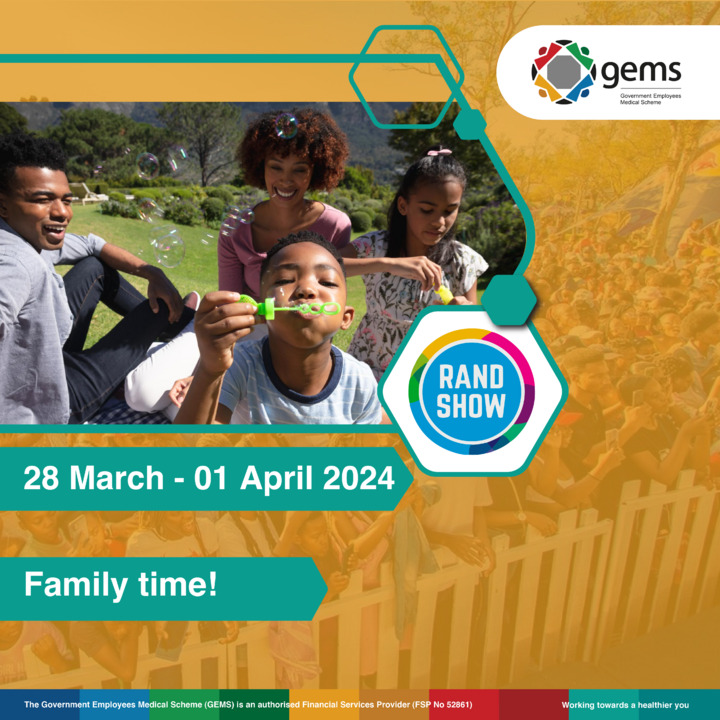 gems
Government Employees Medical Scheme

RAND SHOW

28 March - 01 April 2024

Family time!

The Government Employees Medical Scheme (GEMS) is an authorised Financial Services Provider (FSP No 52861)

Working towards a healthier you